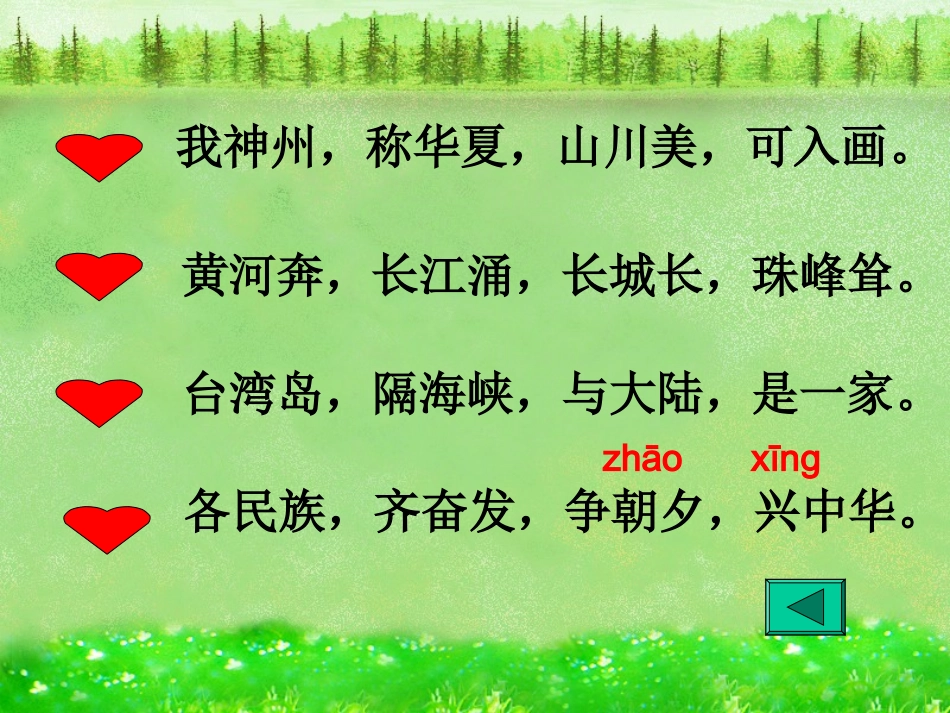 我神州，称华夏，山川美，可入画。

黄河奔，长江涌，长城长，珠峰耸。

台湾岛，隔海峡，与大陆，是一家。

zhāo xīng

各民族，齐奋发，争朝夕，兴中华。